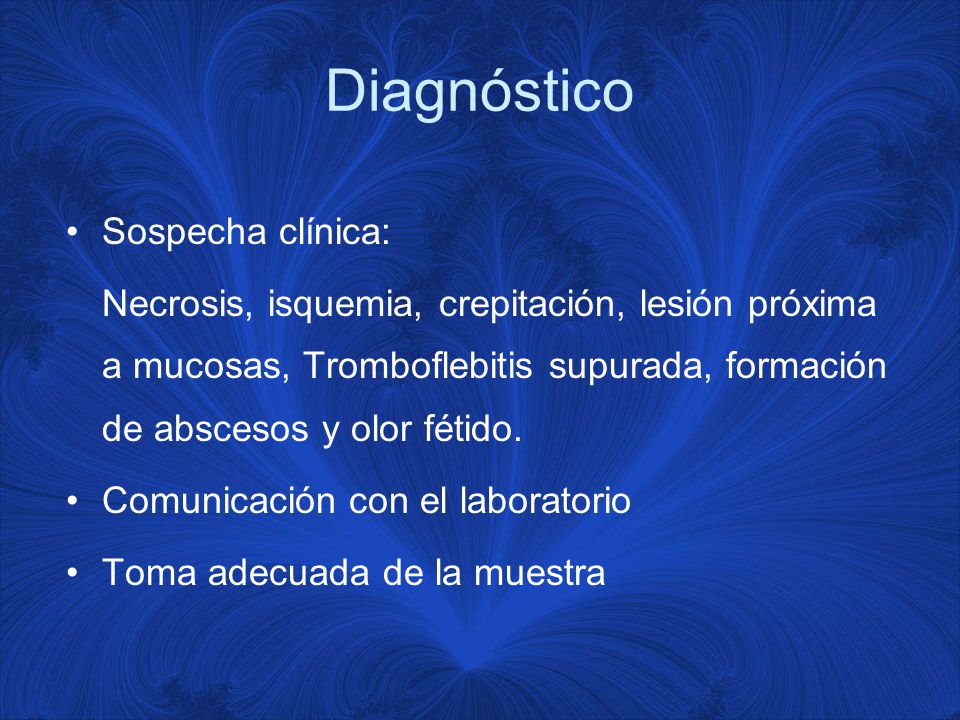 Diagnóstico

• Sospecha clínica:

Necrosis, isquemia, crepitación, lesión próxima a mucosas, Tromboflebitis supurada, formación de abscesos y olor fétido.

• Comunicación con el laboratorio

• Toma adecuada de la muestra